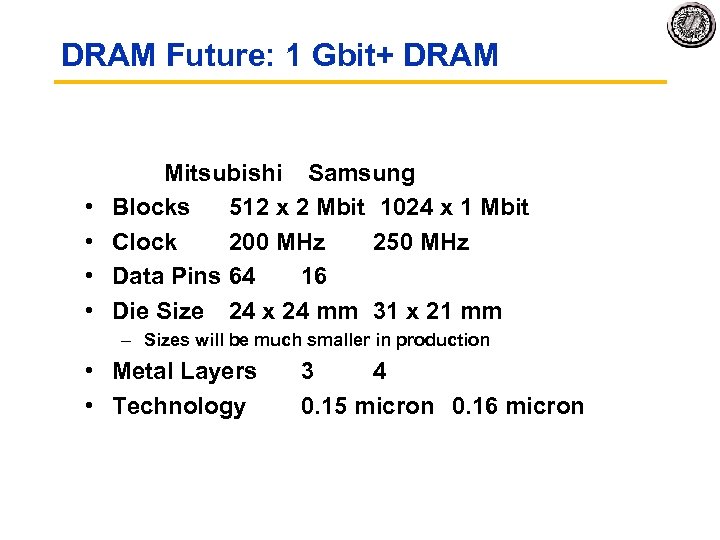 DRAM Future: 1 Gbit+ DRAM

Mitsubishi Samsung

• Blocks 512 x 2 Mbit 1024 x 1 Mbit
• Clock 200 MHz 250 MHz
• Data Pins 64 16
• Die Size 24 x 24 mm 31 x 21 mm
– Sizes will be much smaller in production
• Metal Layers 3 4
• Technology 0.15 micron 0.16 micron